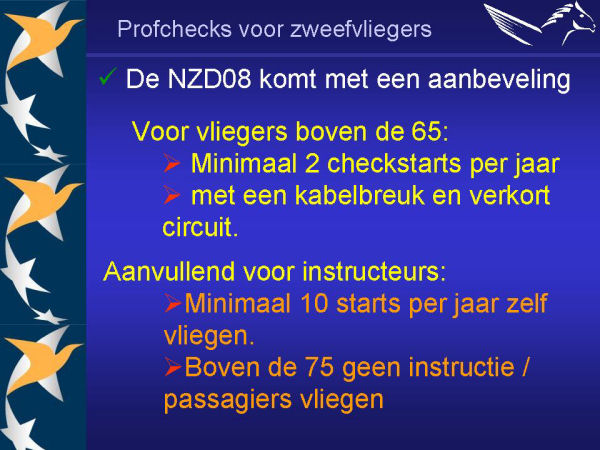 Profchecks voor zweefvliegers

✓ De NZD08 komt met een aanbeveling

Voor vliegers boven de 65:
➢ Minimaal 2 checkstarts per jaar
➢ met een kabelbreuk en verkort circuit.

Aanvullend voor instructeurs:
➢Minimaal 10 starts per jaar zelf vliegen.
➢Boven de 75 geen instructie / passagiers vliegen